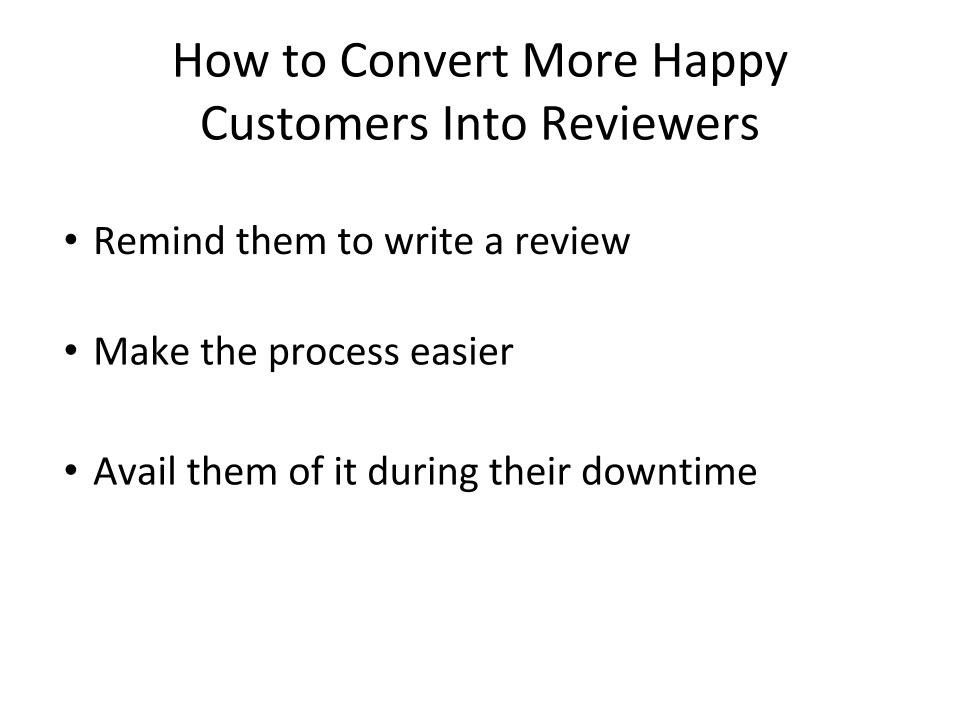 How to Convert More Happy Customers Into Reviewers

• Remind them to write a review

• Make the process easier

• Avail them of it during their downtime